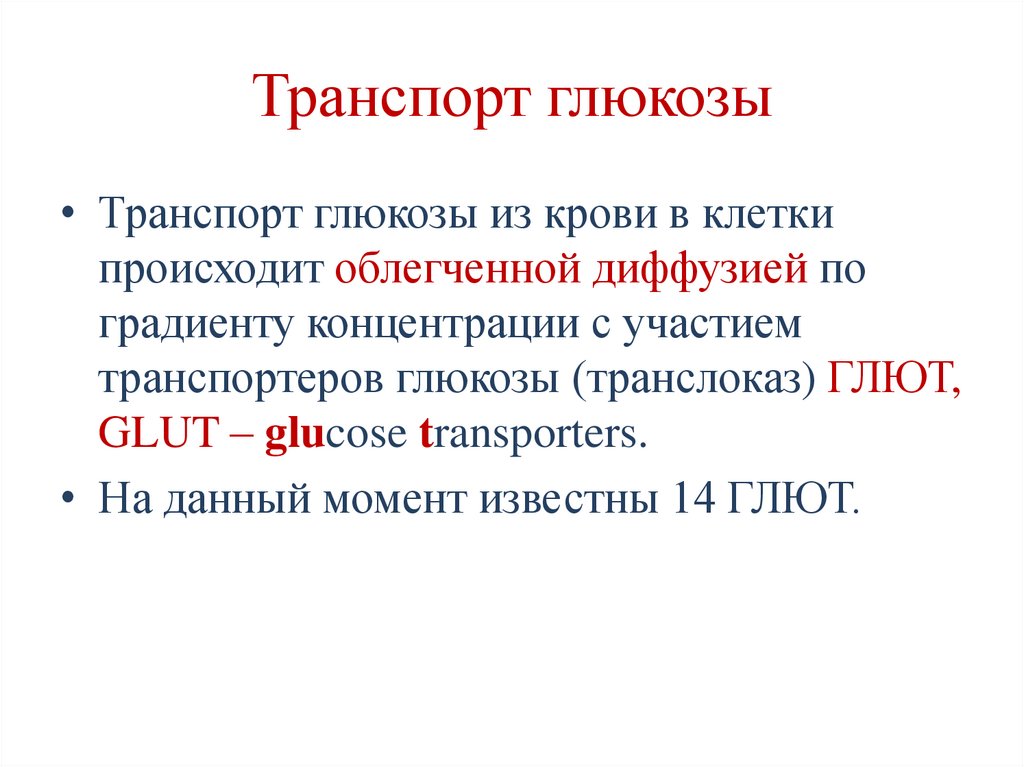 Транспорт глюкозы

• Транспорт глюкозы из крови в клетки происходит облегченной диффузией по градиенту концентрации с участием транспортеров глюкозы (транслоказ) ГЛЮТ, GLUT – glucose transporters.

• На данный момент известны 14 ГЛЮТ.